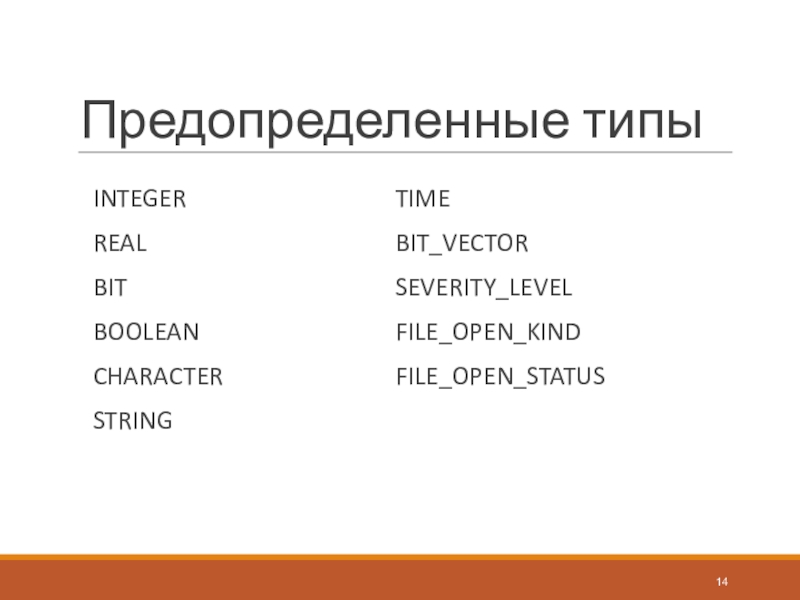 Предопределенные типы

INTEGER

REAL

BIT

BOOLEAN

CHARACTER

STRING

TIME

BIT_VECTOR

SEVERITY_LEVEL

FILE_OPEN_KIND

FILE_OPEN_STATUS

14